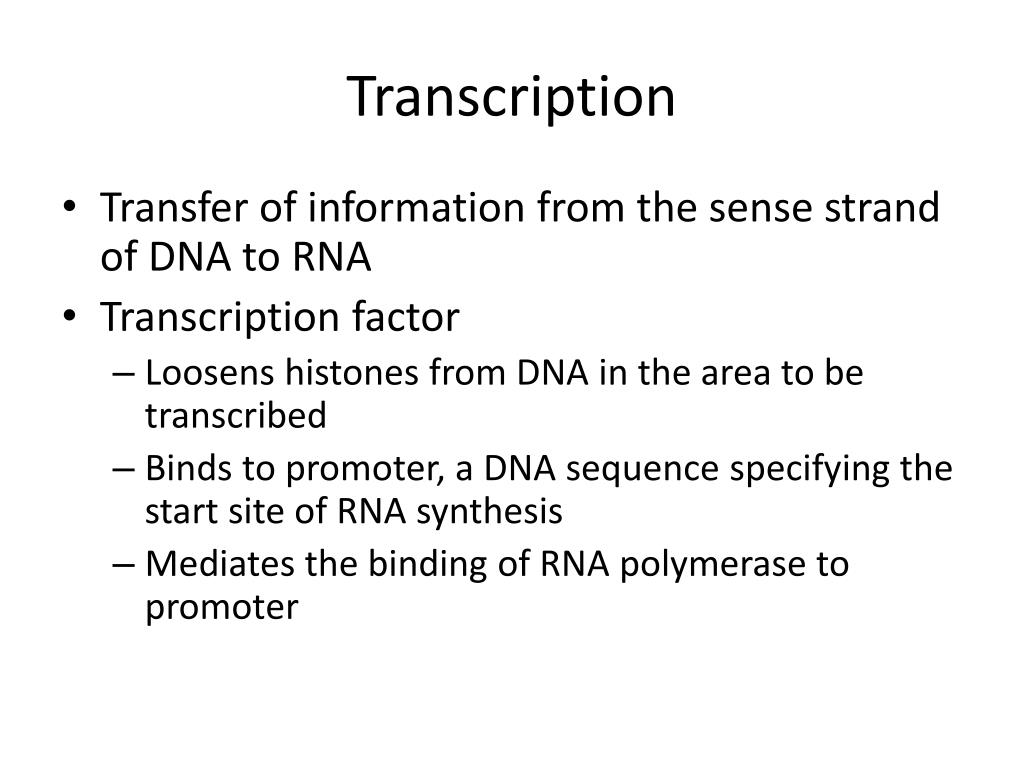 Transcription

• Transfer of information from the sense strand of DNA to RNA
• Transcription factor
– Loosens histones from DNA in the area to be transcribed
– Binds to promoter, a DNA sequence specifying the start site of RNA synthesis
– Mediates the binding of RNA polymerase to promoter